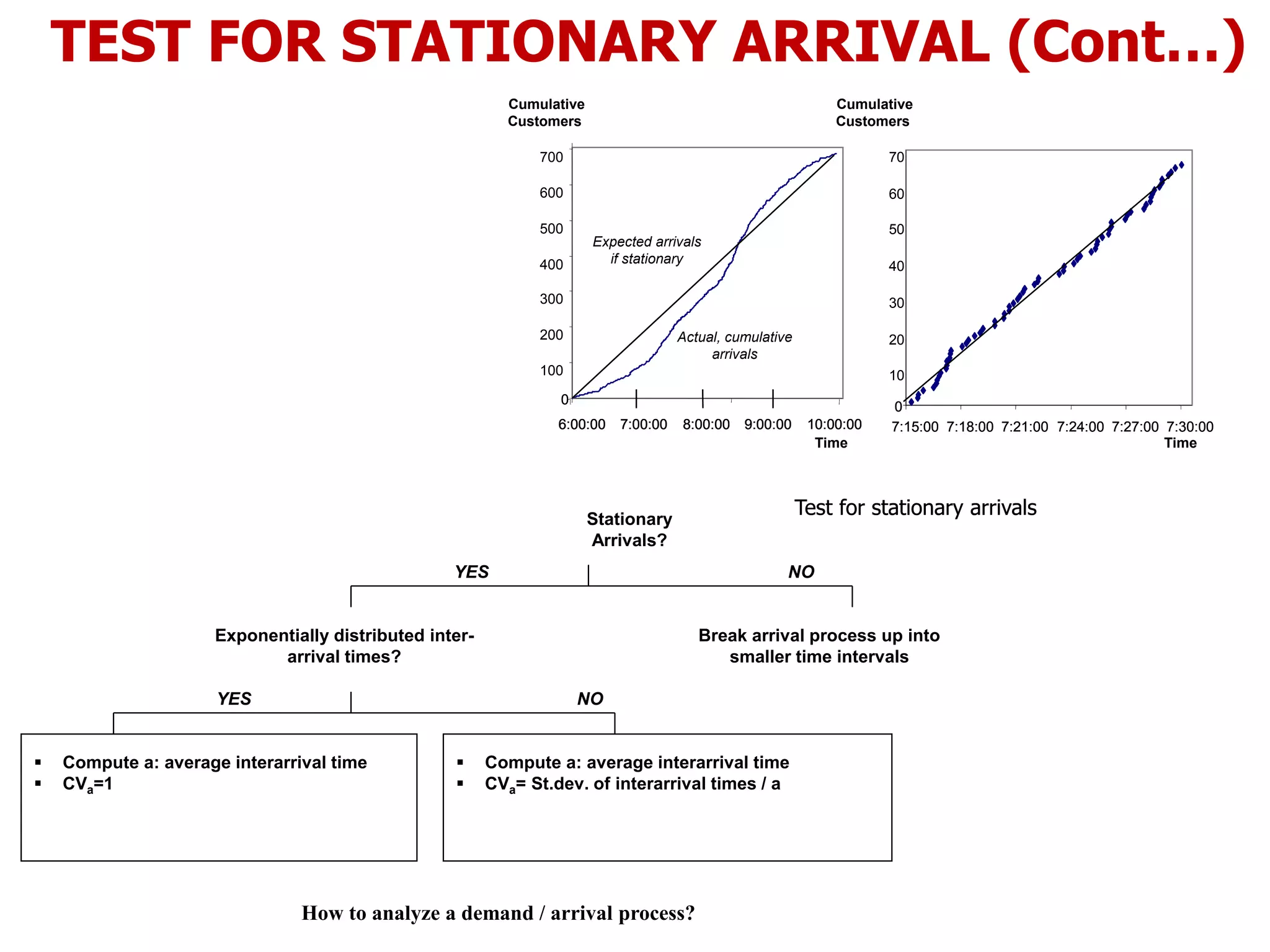 TEST FOR STATIONARY ARRIVAL (Cont...)

Cumulative Customers

700
600
500
400
300
200
100
0

Expected arrivals if stationary

Actual, cumulative arrivals

6:00:00 7:00:00 8:00:00 9:00:00 10:00:00
Time

Cumulative Customers

70
60
50
40
30
20
10
0

7:15:00 7:18:00 7:21:00 7:24:00 7:27:00 7:30:00
Time

Test for stationary arrivals

Stationary Arrivals?

YES

NO

Exponentially distributed inter-arrival times?

Break arrival process up into smaller time intervals

YES

NO

▪ Compute a: average interarrival time
▪ $CV_a$=1

▪ Compute a: average interarrival time
▪ $CV_a$= St.dev. of interarrival times / a

How to analyze a demand / arrival process?